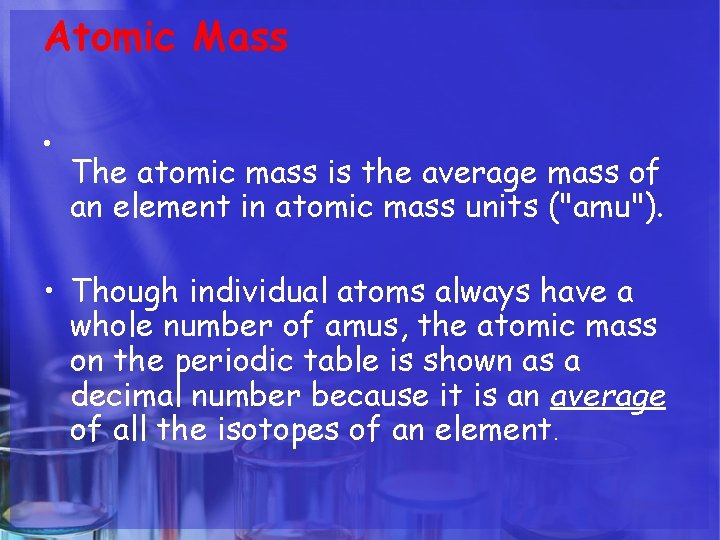 Atomic Mass

•
The atomic mass is the average mass of an element in atomic mass units ("amu").

• Though individual atoms always have a whole number of amus, the atomic mass on the periodic table is shown as a decimal number because it is an average of all the isotopes of an element.